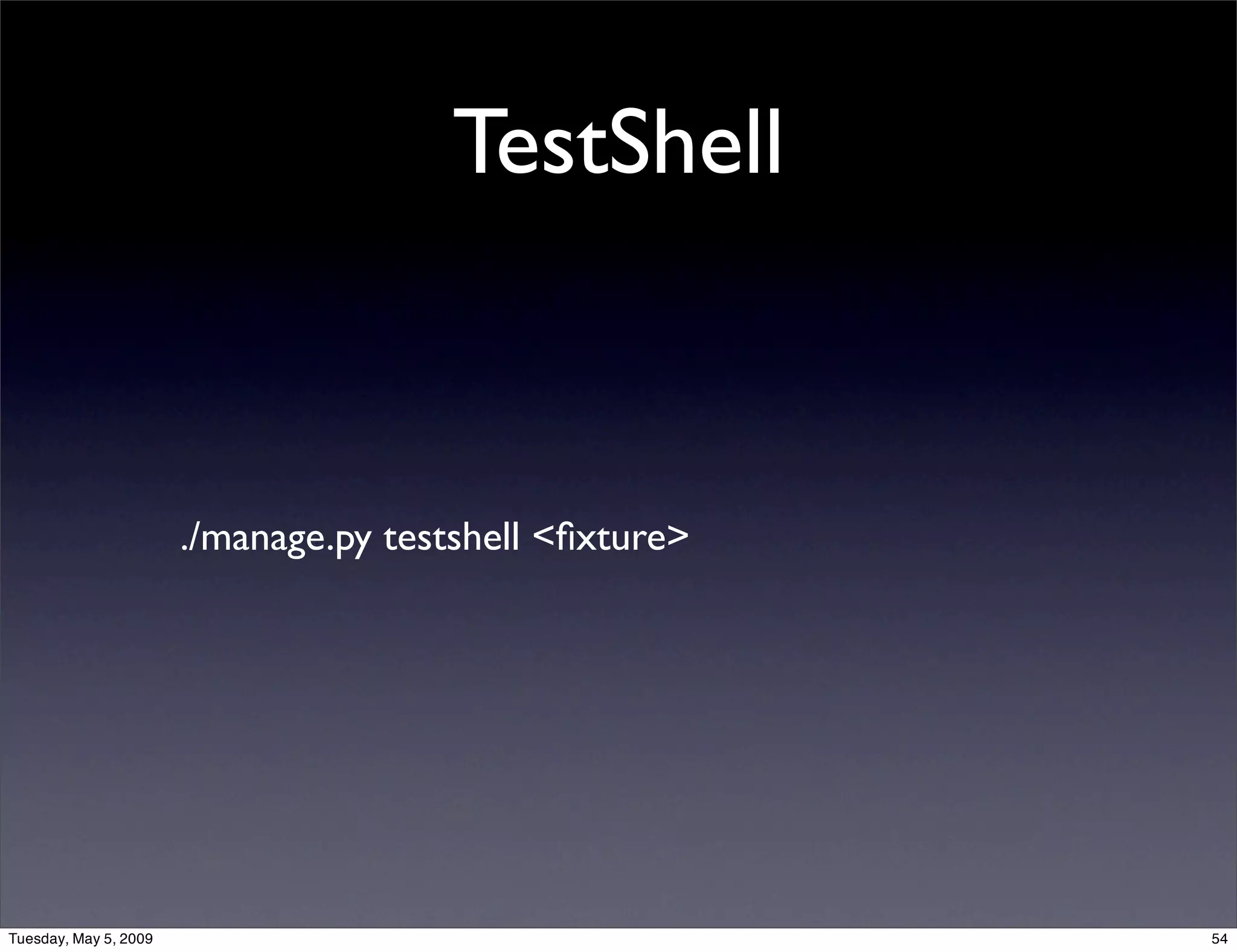 TestShell

./manage.py testshell <fixture>

Tuesday, May 5, 2009

54